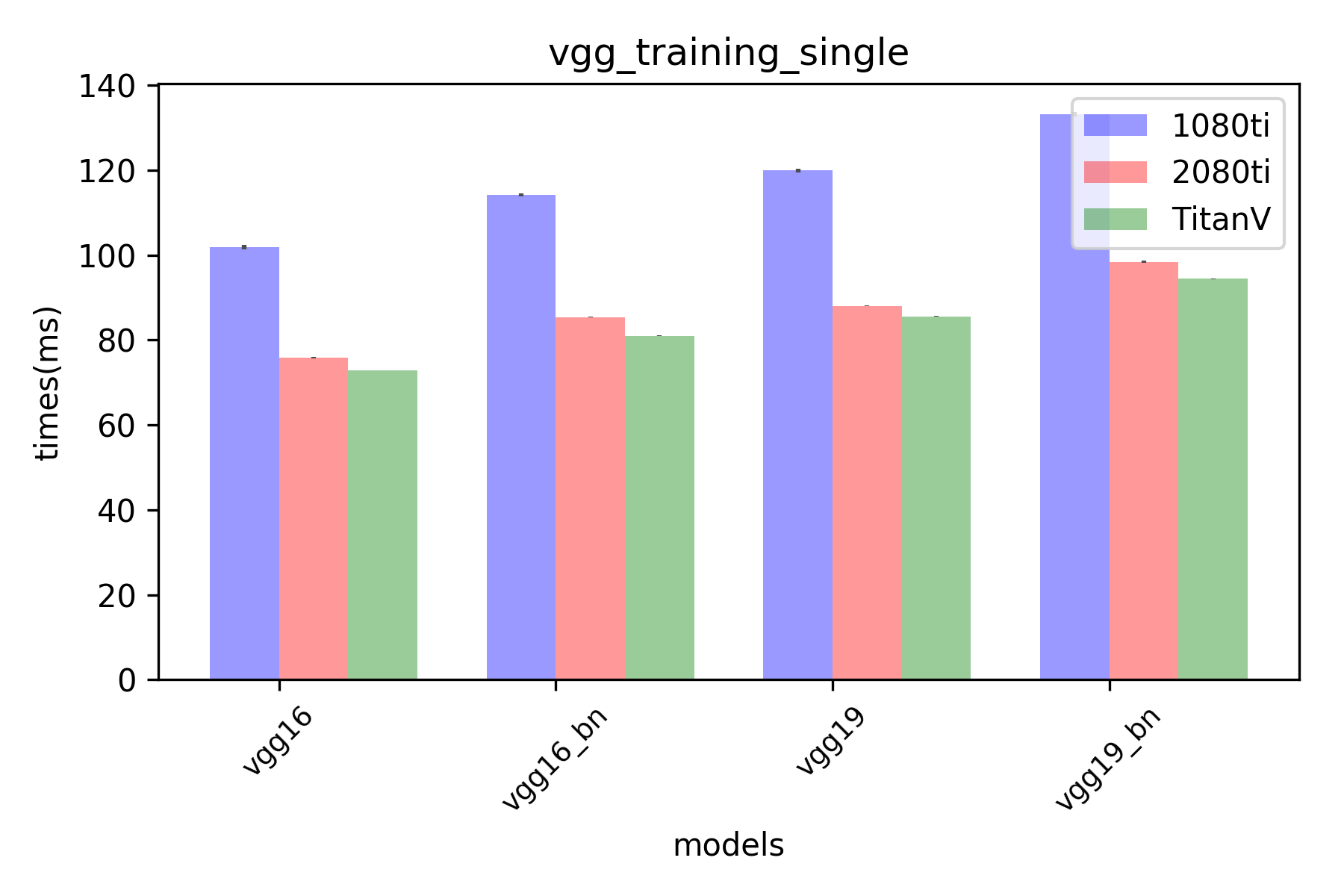 vgg_training_single

1080ti
2080ti
TitanV

times(ms)

140
120
100
80
60
40
20
0

vgg16
vgg16_bn
vgg19
vgg19_bn

models